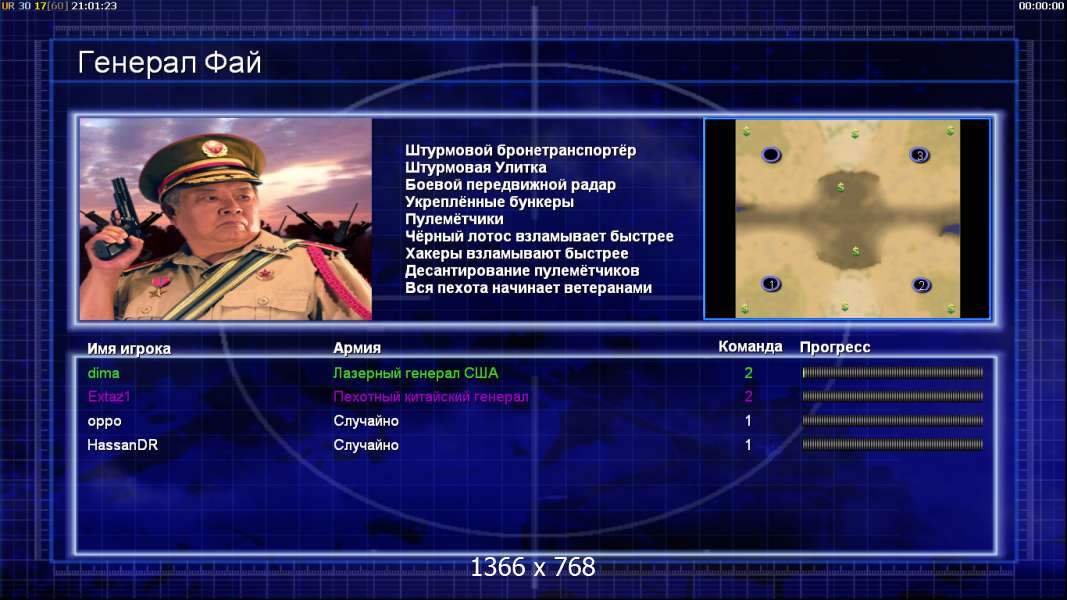 UR 30 17[60] 21:01:23

00:00:00

Генерал Фай

Штурмовой бронетранспортёр
Штурмовая Улитка
Боевой передвижной радар
Укреплённые бункеры
Пулемётчики
Чёрный лотос взламывает быстрее
Хакеры взламывают быстрее
Десантирование пулемётчиков
Вся пехота начинает ветеранами

3
1
2

| Имя игрока | Армия | Команда | Прогресс |
|---|---|---|---|
| dima | Лазерный генерал США | 2 | |
| Extaz1 | Пехотный китайский генерал | 2 | |
| oppo | Случайно | 1 | |
| HassanDR | Случайно | 1 | |

1366 x 768